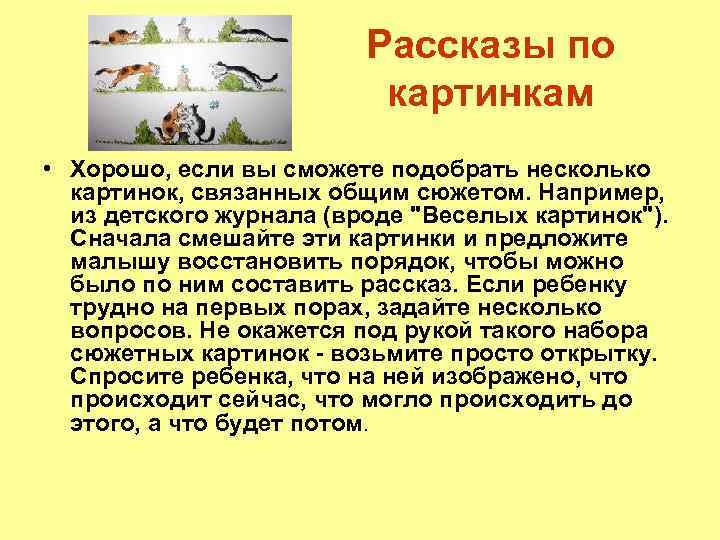 Рассказы по картинкам

• Хорошо, если вы сможете подобрать несколько картинок, связанных общим сюжетом. Например, из детского журнала (вроде "Веселых картинок"). Сначала смешайте эти картинки и предложите малышу восстановить порядок, чтобы можно было по ним составить рассказ. Если ребенку трудно на первых порах, задайте несколько вопросов. Не окажется под рукой такого набора сюжетных картинок - возьмите просто открытку. Спросите ребенка, что на ней изображено, что происходит сейчас, что могло происходить до этого, а что будет потом.